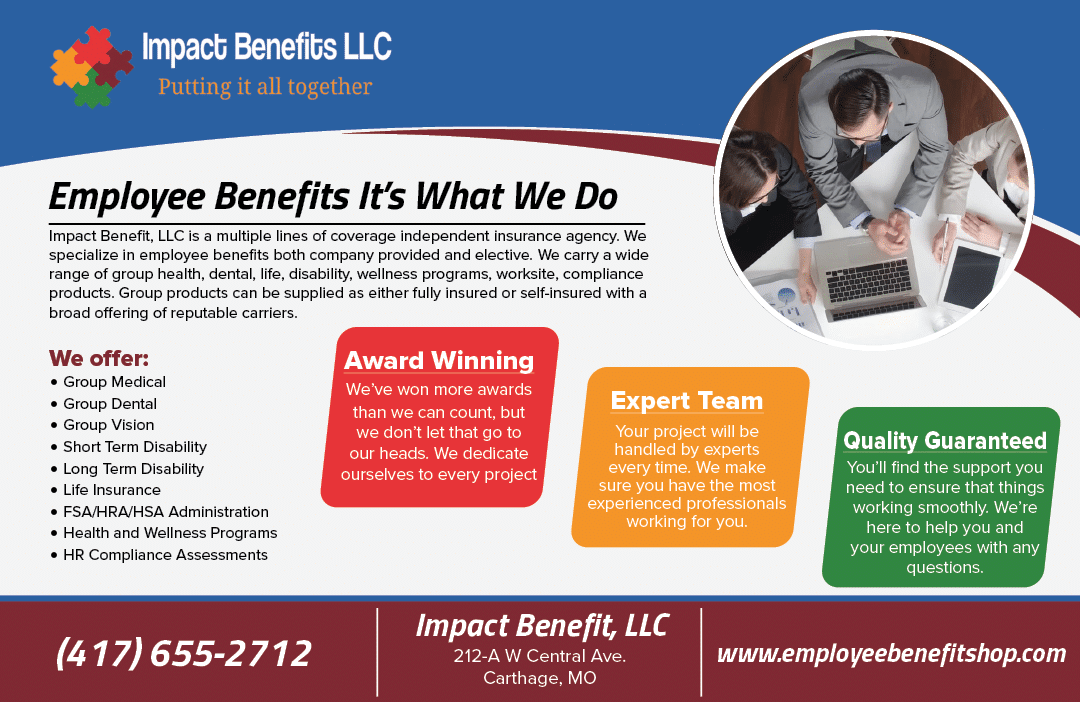 Impact Benefits LLC
Putting it all together

Employee Benefits It's What We Do

Impact Benefit, LLC is a multiple lines of coverage independent insurance agency. We specialize in employee benefits both company provided and elective. We carry a wide range of group health, dental, life, disability, wellness programs, worksite, compliance products. Group products can be supplied as either fully insured or self-insured with a broad offering of reputable carriers.

We offer:
• Group Medical
• Group Dental
• Group Vision
• Short Term Disability
• Long Term Disability
• Life Insurance
• FSA/HRA/HSA Administration
• Health and Wellness Programs
• HR Compliance Assessments

Award Winning
We've won more awards than we can count, but we don't let that go to our heads. We dedicate ourselves to every project

Expert Team
Your project will be handled by experts every time. We make sure you have the most experienced professionals working for you.

Quality Guaranteed
You'll find the support you need to ensure that things working smoothly. We're here to help you and your employees with any questions.

(417) 655-2712

Impact Benefit, LLC
212-A W Central Ave.
Carthage, MO

www.employeebenefitshop.com